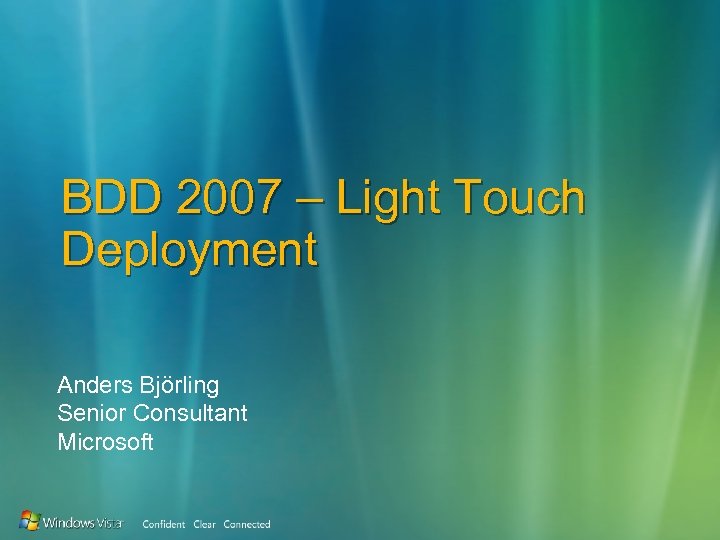 BDD 2007 – Light Touch Deployment

Anders Björling
Senior Consultant
Microsoft

Windows Vista
Confident Clear Connected